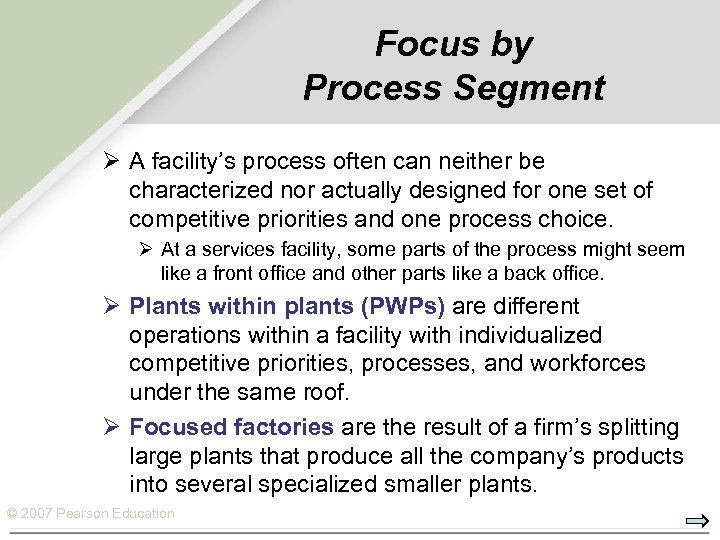 Focus by Process Segment

➢ A facility's process often can neither be characterized nor actually designed for one set of competitive priorities and one process choice.

➢ At a services facility, some parts of the process might seem like a front office and other parts like a back office.

➢ Plants within plants (PWPs) are different operations within a facility with individualized competitive priorities, processes, and workforces under the same roof.

➢ Focused factories are the result of a firm's splitting large plants that produce all the company's products into several specialized smaller plants.

© 2007 Pearson Education